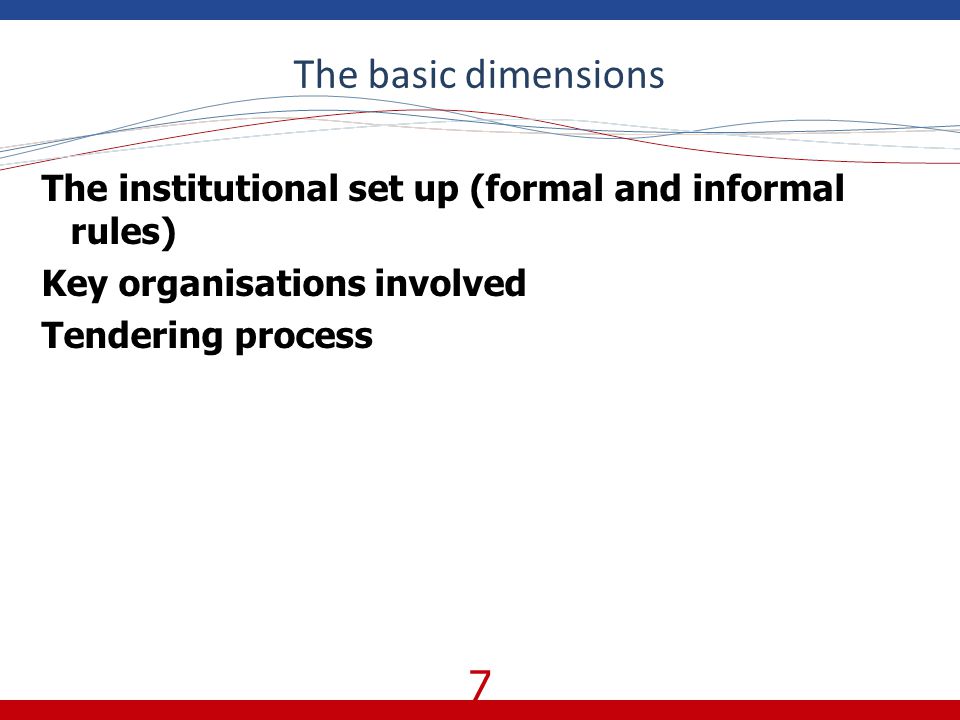 The basic dimensions

The institutional set up (formal and informal rules)

Key organisations involved

Tendering process

7